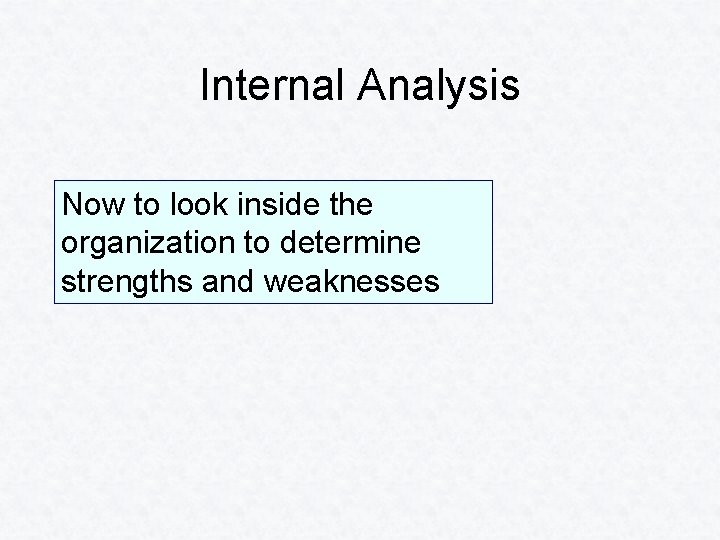 Internal Analysis

Now to look inside the organization to determine strengths and weaknesses